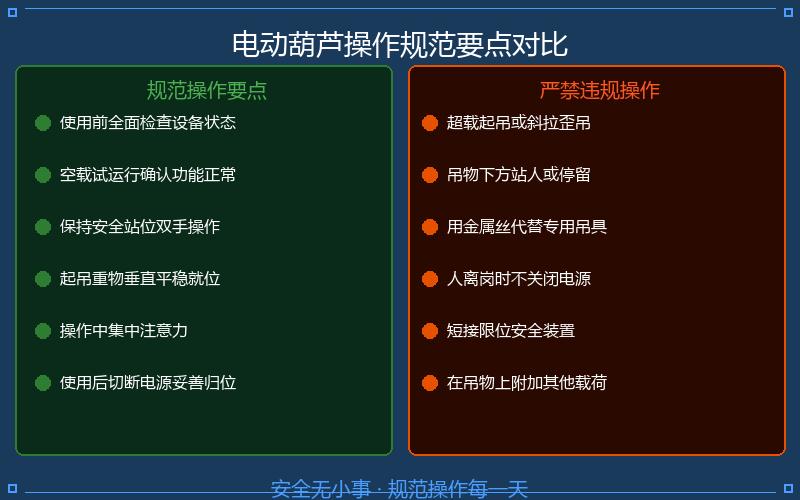 电动葫芦操作规范要点对比

规范操作要点

使用前全面检查设备状态

空载试运行确认功能正常

保持安全站位双手操作

起吊重物垂直平稳就位

操作中集中注意力

使用后切断电源妥善归位

严禁违规操作

超载起吊或斜拉歪吊

吊物下方站人或停留

用金属丝代替专用吊具

人离岗时不关闭电源

短接限位安全装置

在吊物上附加其他载荷

安全无小事 · 规范操作每一天